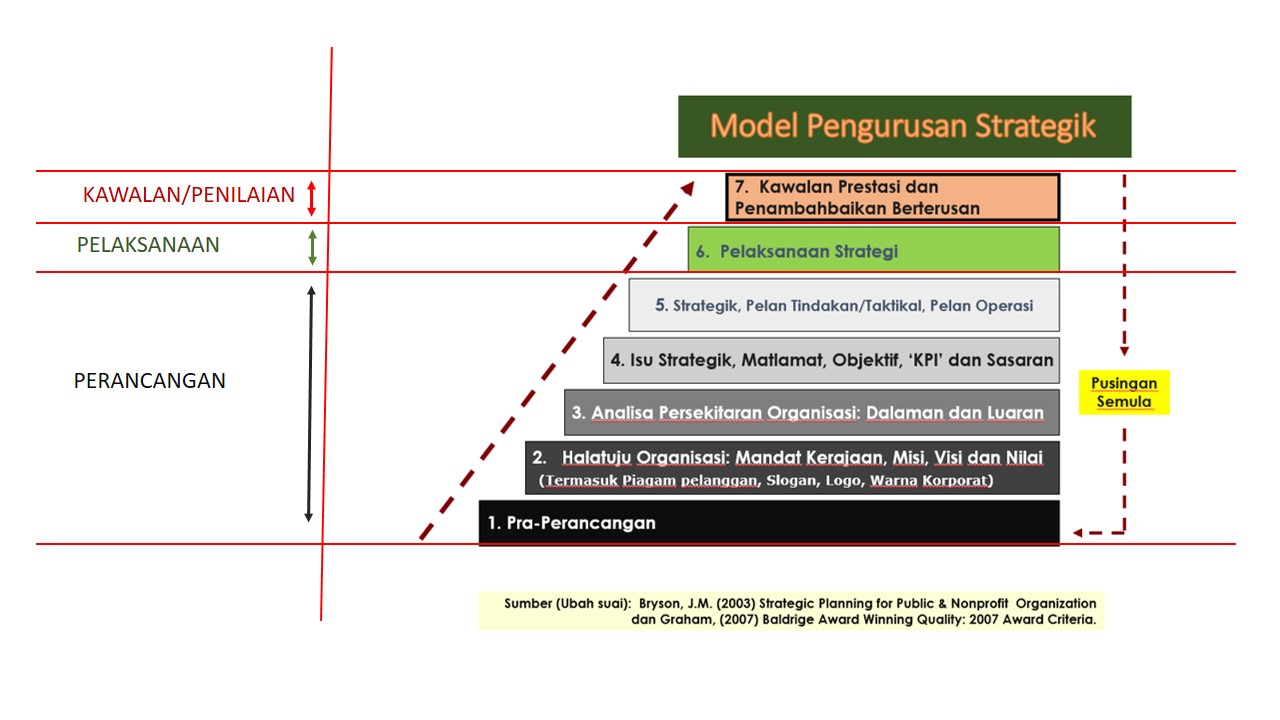 Model Pengurusan Strategik

KAWALAN/PENILAIAN

PELAKSANAAN

PERANCANGAN

7. Kawalan Prestasi dan Penambahbaikan Berterusan

6. Pelaksanaan Strategi

5. Strategik, Pelan Tindakan/Taktikal, Pelan Operasi

4. Isu Strategik, Matlamat, Objektif, 'KPI' dan Sasaran

3. Analisa Persekitaran Organisasi: Dalaman dan Luaran

2. Halatuju Organisasi: Mandat Kerajaan, Misi, Visi dan Nilai (Termasuk Piagam pelanggan, Slogan, Logo, Warna Korporat)

1. Pra-Perancangan

Pusingan Semula

Sumber (Ubah suai): Bryson, J.M. (2003) Strategic Planning for Public & Nonprofit Organization dan Graham, (2007) Baldrige Award Winning Quality: 2007 Award Criteria.